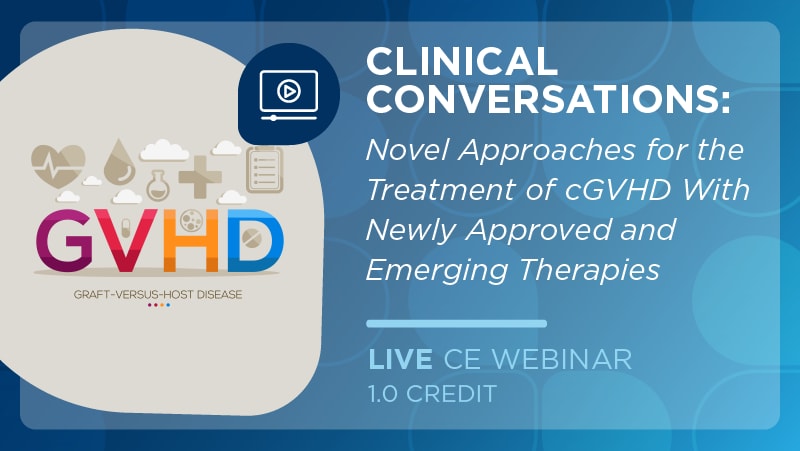 GVHD

GRAFT-VERSUS-HOST DISEASE

CLINICAL CONVERSATIONS:

Novel Approaches for the Treatment of cGVHD With Newly Approved and Emerging Therapies

LIVE CE WEBINAR
1.0 CREDIT